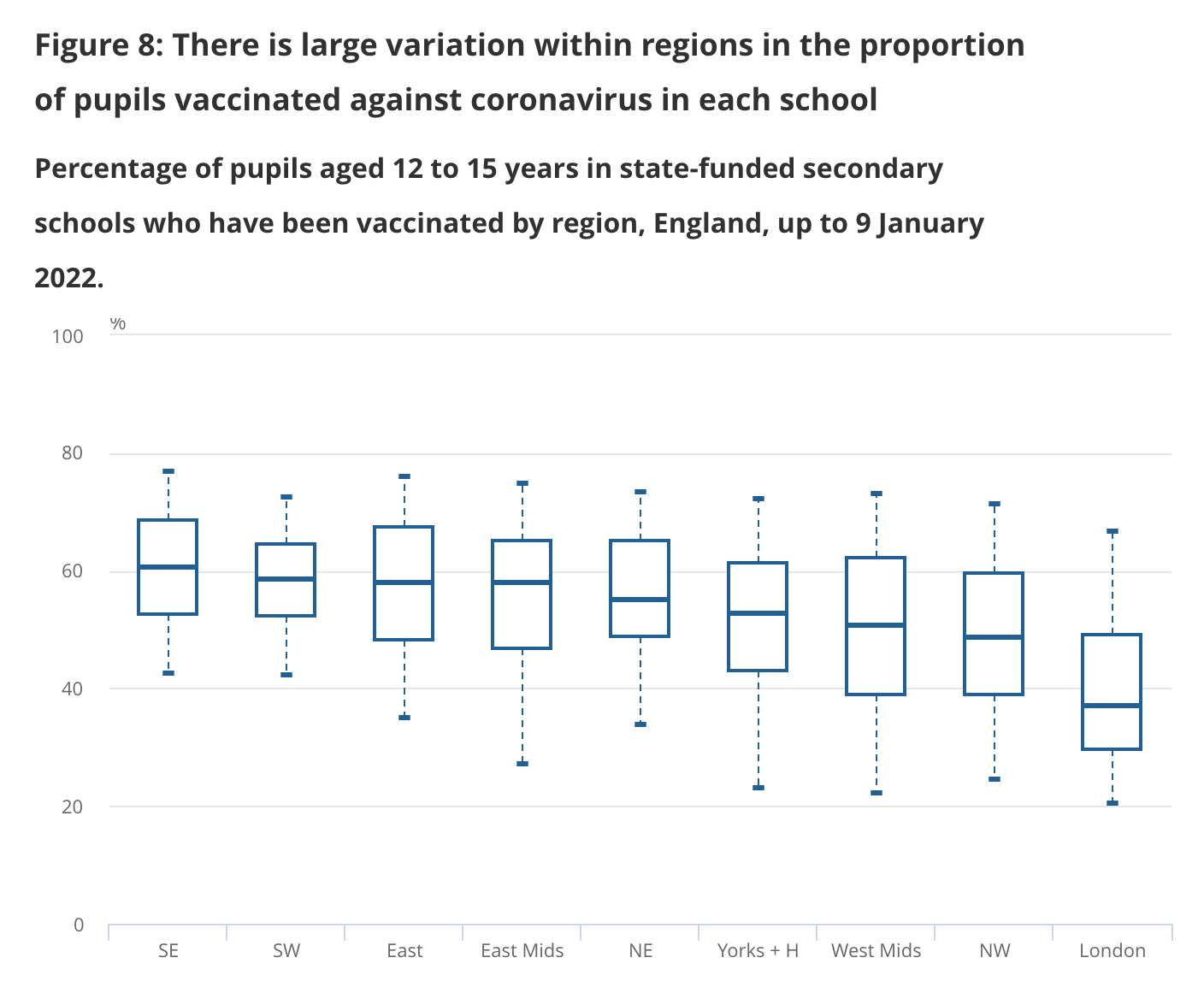 Figure 8: There is large variation within regions in the proportion of pupils vaccinated against coronavirus in each school

Percentage of pupils aged 12 to 15 years in state-funded secondary schools who have been vaccinated by region, England, up to 9 January 2022.

%
100
80
60
40
20
0

SE
SW
East
East Mids
NE
Yorks + H
West Mids
NW
London